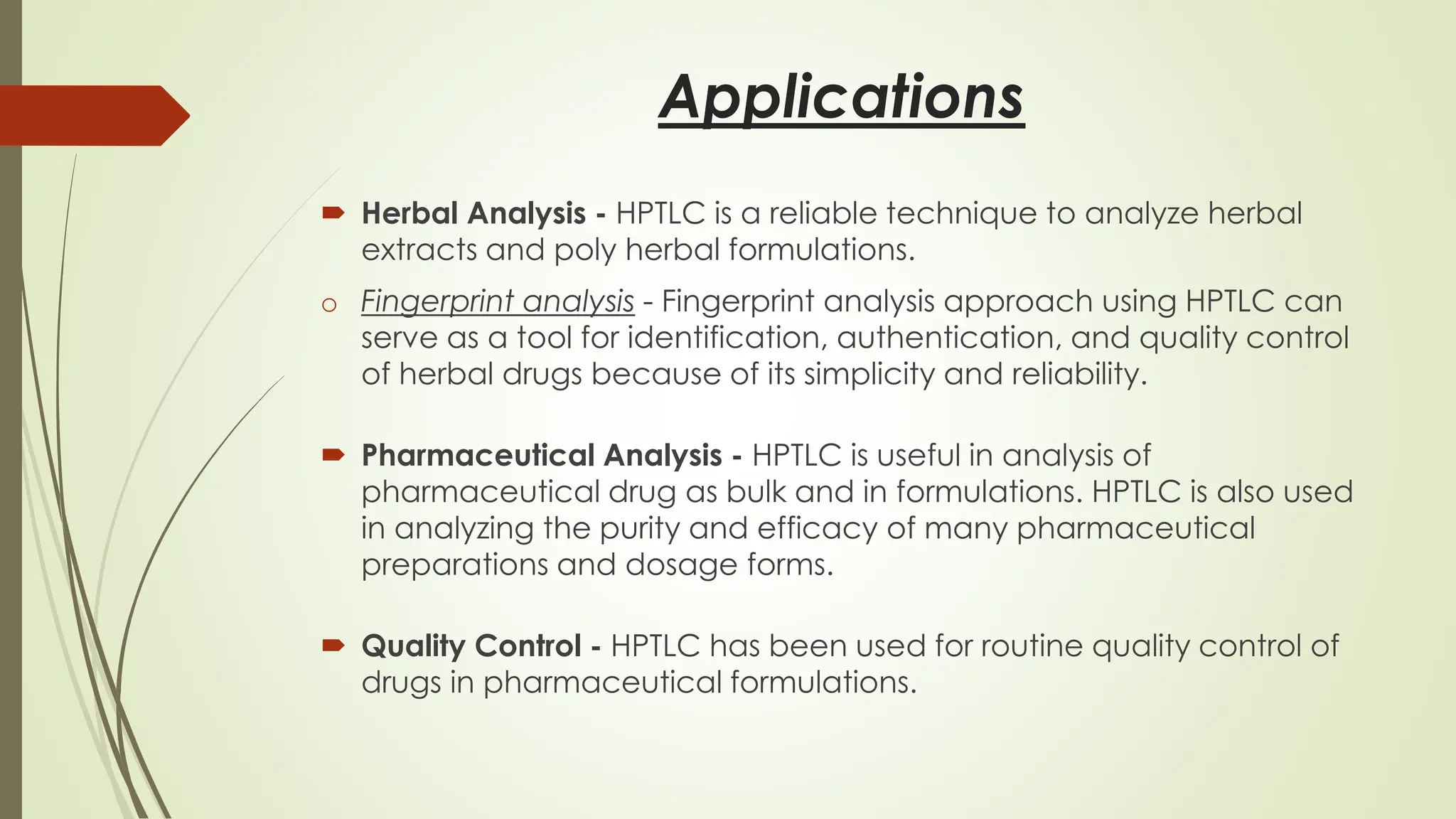 Applications

Herbal Analysis - HPTLC is a reliable technique to analyze herbal extracts and poly herbal formulations.

o Fingerprint analysis - Fingerprint analysis approach using HPTLC can serve as a tool for identification, authentication, and quality control of herbal drugs because of its simplicity and reliability.

Pharmaceutical Analysis - HPTLC is useful in analysis of pharmaceutical drug as bulk and in formulations. HPTLC is also used in analyzing the purity and efficacy of many pharmaceutical preparations and dosage forms.

Quality Control - HPTLC has been used for routine quality control of drugs in pharmaceutical formulations.